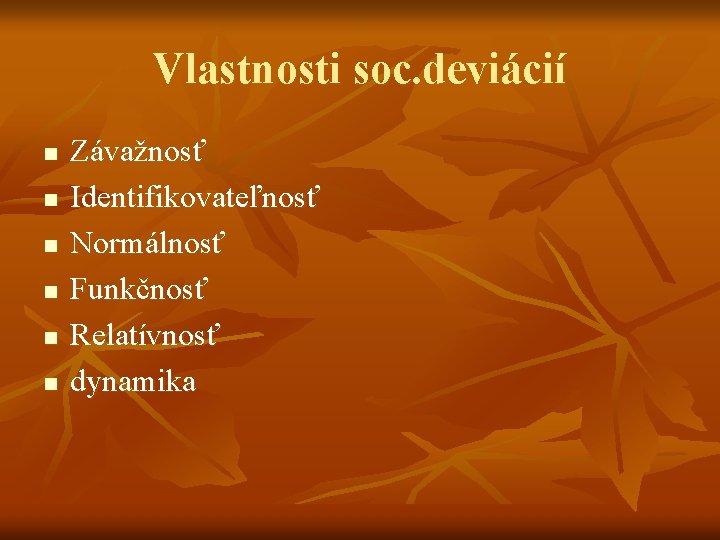 Vlastnosti soc.deviácií

- Závažnosť
- Identifikovateľnosť
- Normálnosť
- Funkčnosť
- Relatívnosť
- dynamika